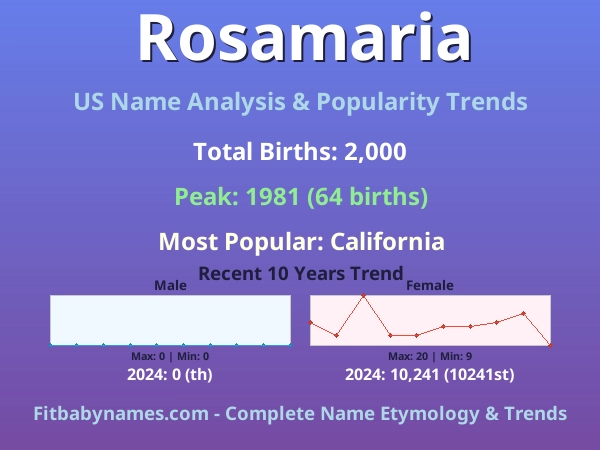 Rosamaria

US Name Analysis & Popularity Trends

Total Births: 2,000

Peak: 1981 (64 births)

Most Popular: California

Recent 10 Years Trend

Male

Max: 0 | Min: 0

2024: 0 (th)

Female

Max: 20 | Min: 9

2024: 10,241 (10241st)

Fitbabynames.com - Complete Name Etymology & Trends